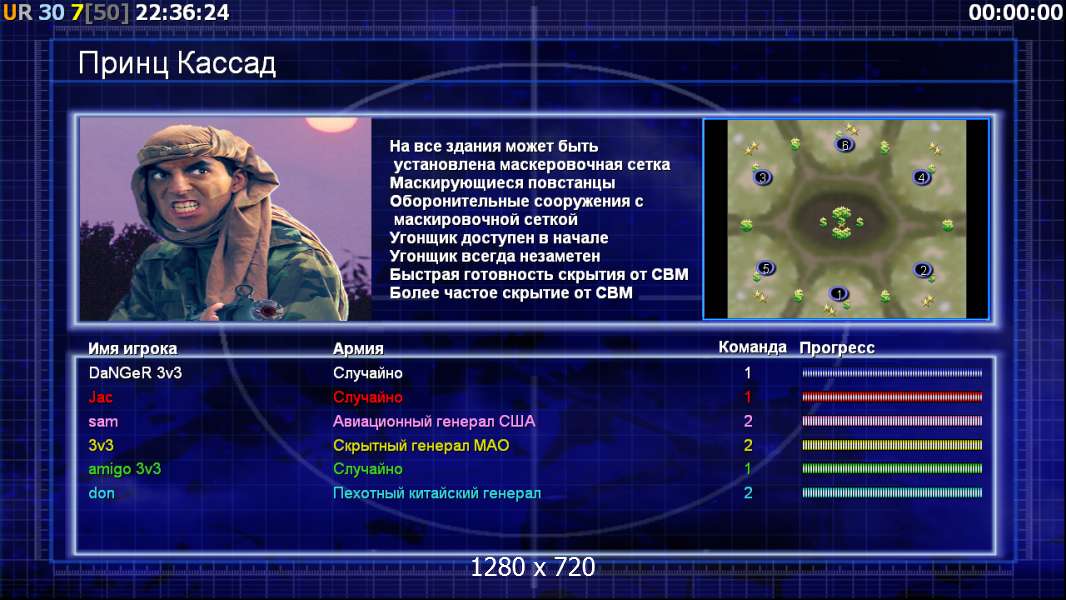 UR 30 7[50] 22:36:24

00:00:00

Принц Кассад

На все здания может быть установлена маскеровочная сетка
Маскирующиеся повстанцы
Оборонительные сооружения с маскировочной сеткой
Угонщик доступен в начале
Угонщик всегда незаметен
Быстрая готовность скрытия от СВМ
Более частое скрытие от СВМ

6
3
4
5
2
1

| Имя игрока | Армия | Команда | Прогресс |
|---|---|---|---|
| DaNGeR 3v3 | Случайно | 1 | |
| Jac | Случайно | 1 | |
| sam | Авиационный генерал США | 2 | |
| 3v3 | Скрытный генерал МАО | 2 | |
| amigo 3v3 | Случайно | 1 | |
| don | Пехотный китайский генерал | 2 | |

1280 x 720